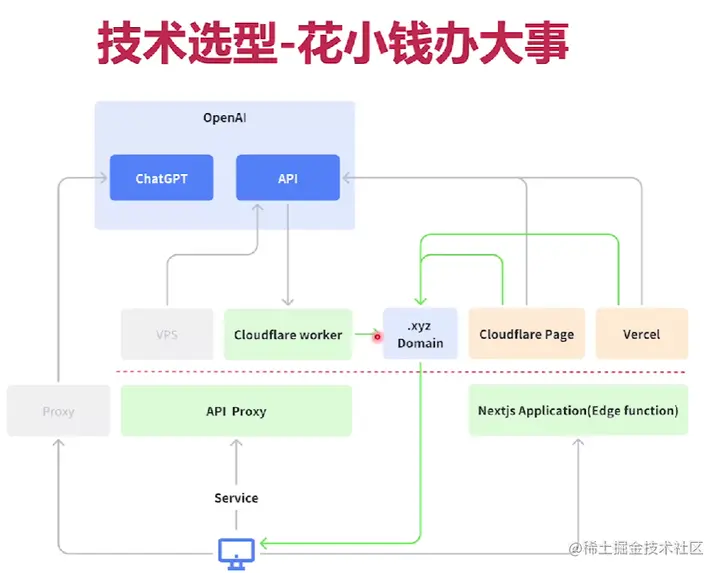 技术选型-花小钱办大事

OpenAI

ChatGPT

API

VPS

Cloudflare worker

.xyz Domain

Cloudflare Page

Vercel

Proxy

API Proxy

Nextjs Application(Edge function)

Service

@稀土掘金技术社区